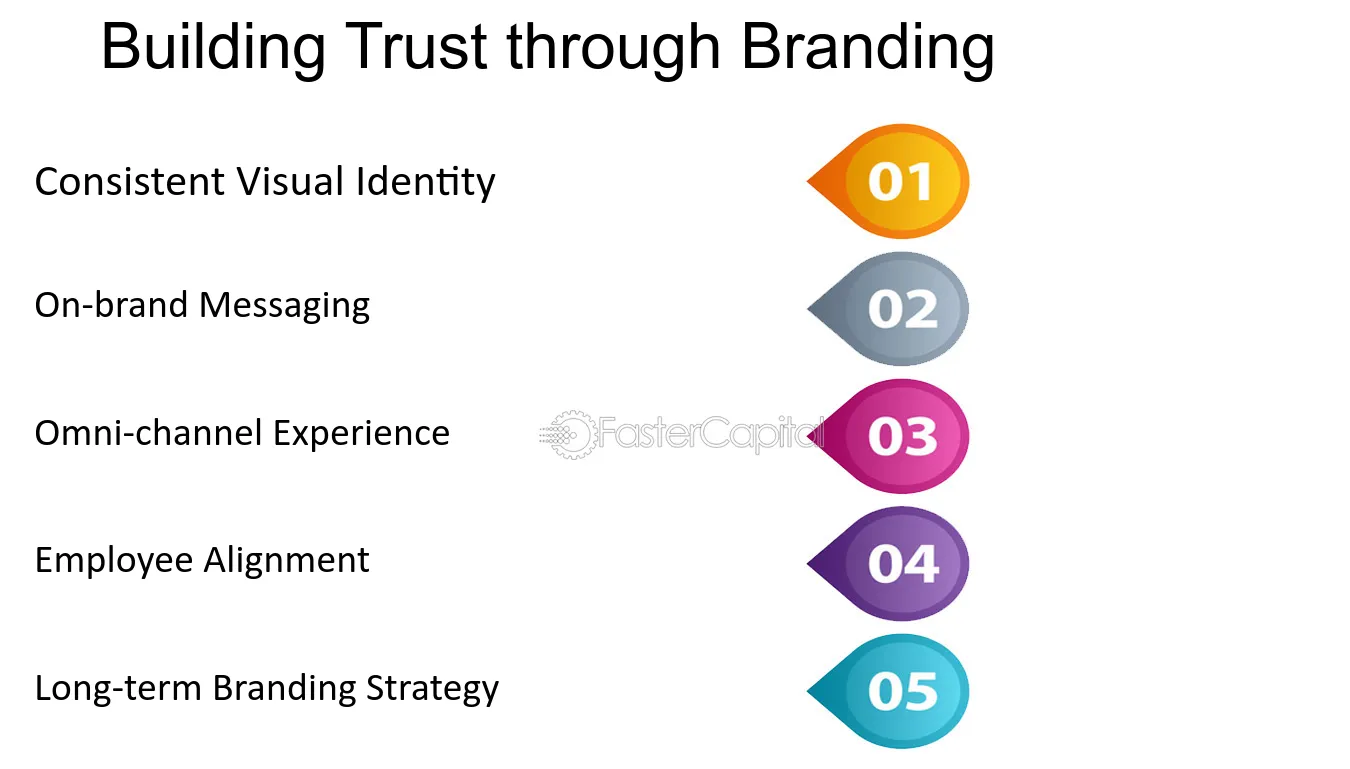 Building Trust through Branding

Consistent Visual Identity

01

On-brand Messaging

02

Omni-channel Experience

03

Employee Alignment

04

Long-term Branding Strategy

05

FasterCapital